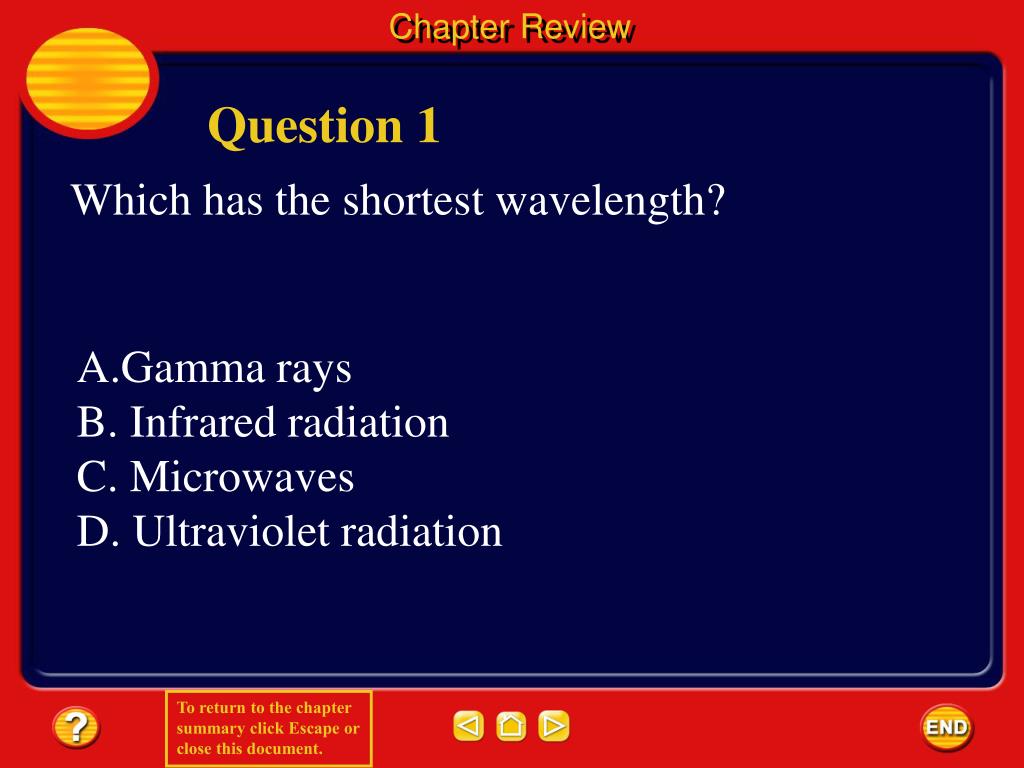 Chapter Review

Question 1

Which has the shortest wavelength?

A.Gamma rays
B. Infrared radiation
C. Microwaves
D. Ultraviolet radiation

?

To return to the chapter summary click Escape or close this document.

END